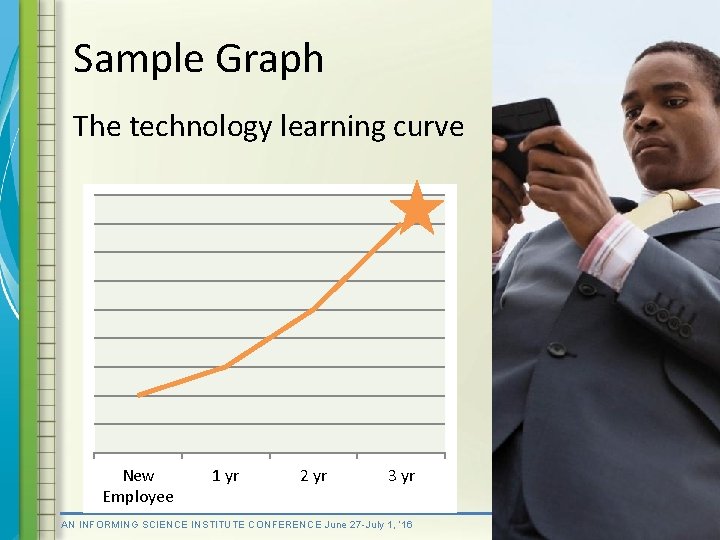 Sample Graph

The technology learning curve

New Employee
1 yr
2 yr
3 yr

AN INFORMING SCIENCE INSTITUTE CONFERENCE June 27-July 1, '16